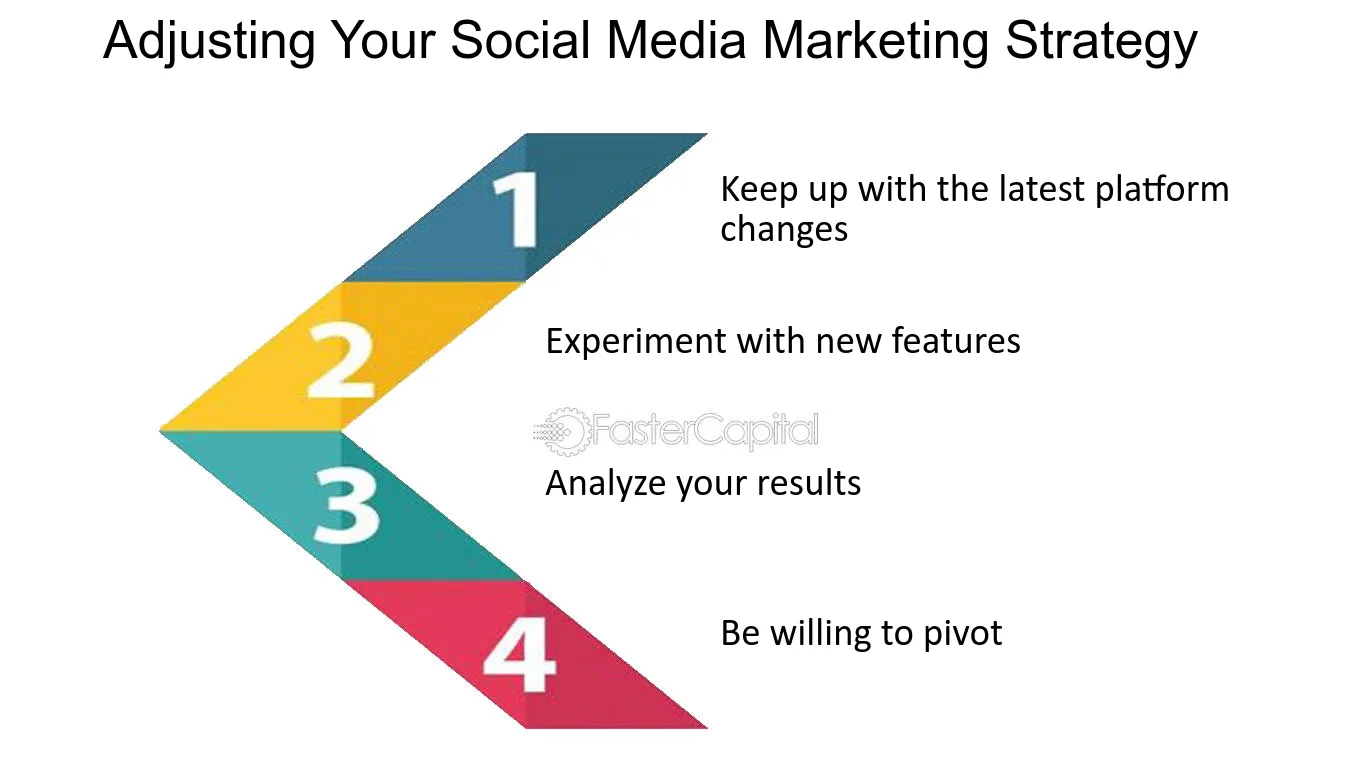 Adjusting Your Social Media Marketing Strategy

1

Keep up with the latest platform changes

2

Experiment with new features

FasterCapital

3

Analyze your results

4

Be willing to pivot